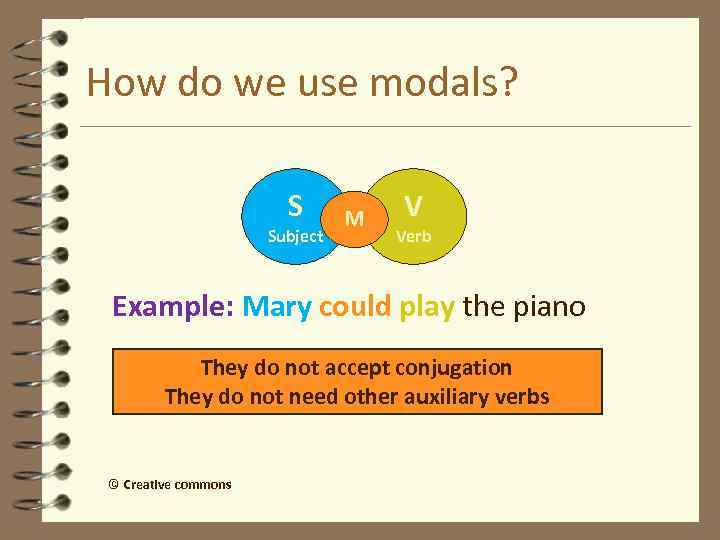 How do we use modals?

S
Subject
M
V
Verb

Example: Mary could play the piano

They do not accept conjugation
They do not need other auxiliary verbs

© Creative commons